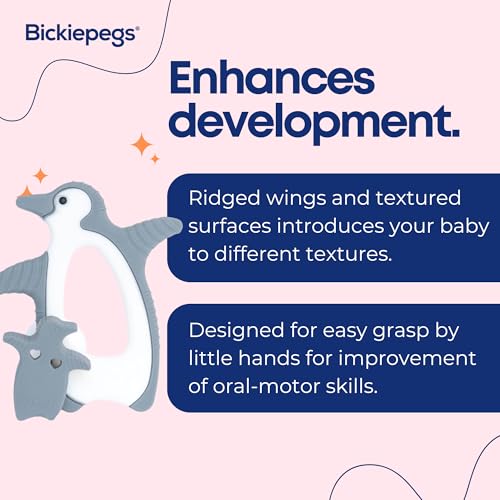 Bickiepegs®

Enhances development.

Ridged wings and textured surfaces introduces your baby to different textures.

Designed for easy grasp by little hands for improvement of oral-motor skills.